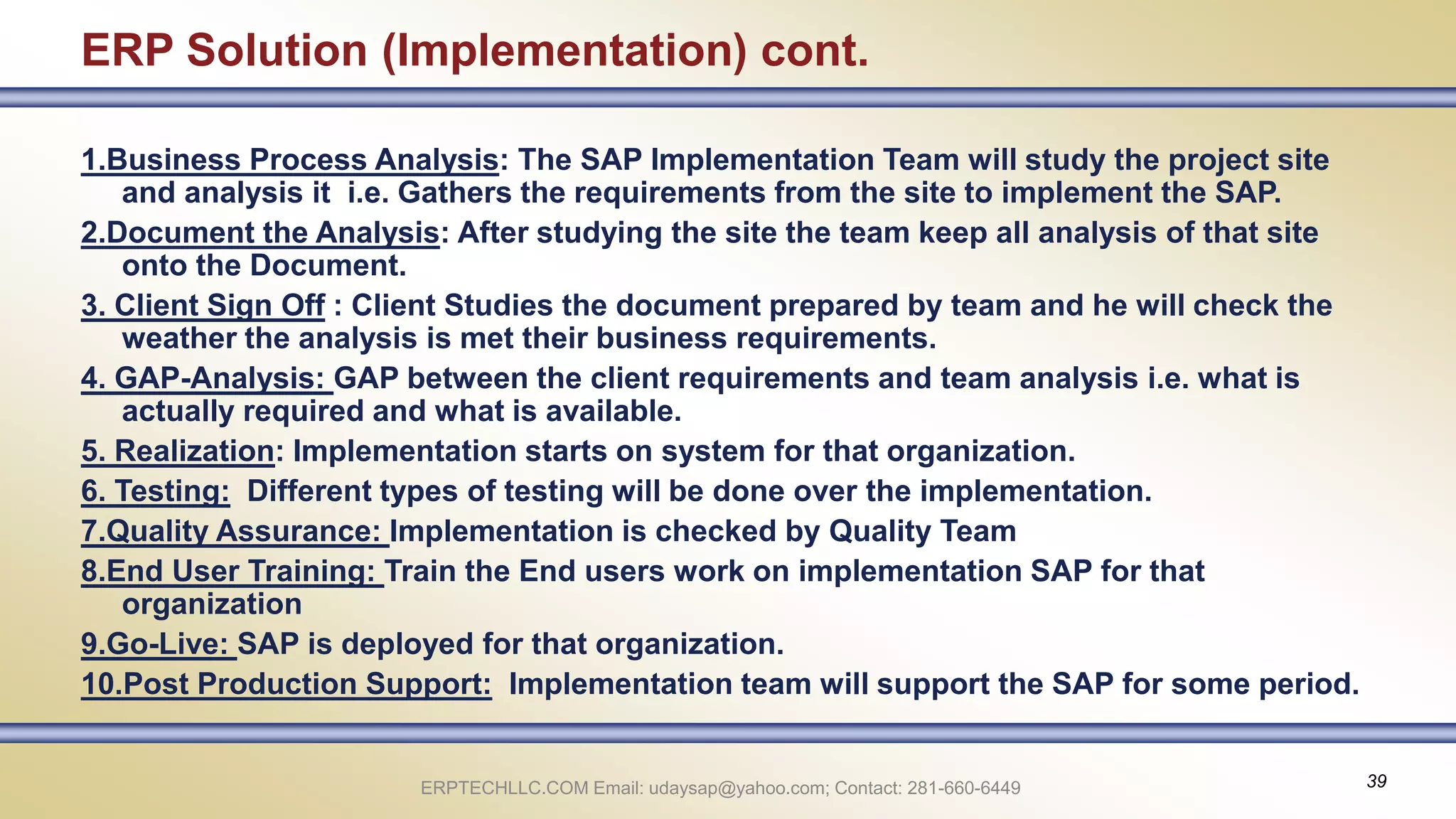 ERP Solution (Implementation) cont.

1.Business Process Analysis: The SAP Implementation Team will study the project site and analysis it i.e. Gathers the requirements from the site to implement the SAP.

2.Document the Analysis: After studying the site the team keep all analysis of that site onto the Document.

3. Client Sign Off : Client Studies the document prepared by team and he will check the weather the analysis is met their business requirements.

4. GAP-Analysis: GAP between the client requirements and team analysis i.e. what is actually required and what is available.

5. Realization: Implementation starts on system for that organization.

6. Testing: Different types of testing will be done over the implementation.

7.Quality Assurance: Implementation is checked by Quality Team

8.End User Training: Train the End users work on implementation SAP for that organization

9.Go-Live: SAP is deployed for that organization.

10.Post Production Support: Implementation team will support the SAP for some period.

ERPTECHLLC.COM Email: udaysap@yahoo.com; Contact: 281-660-6449

39